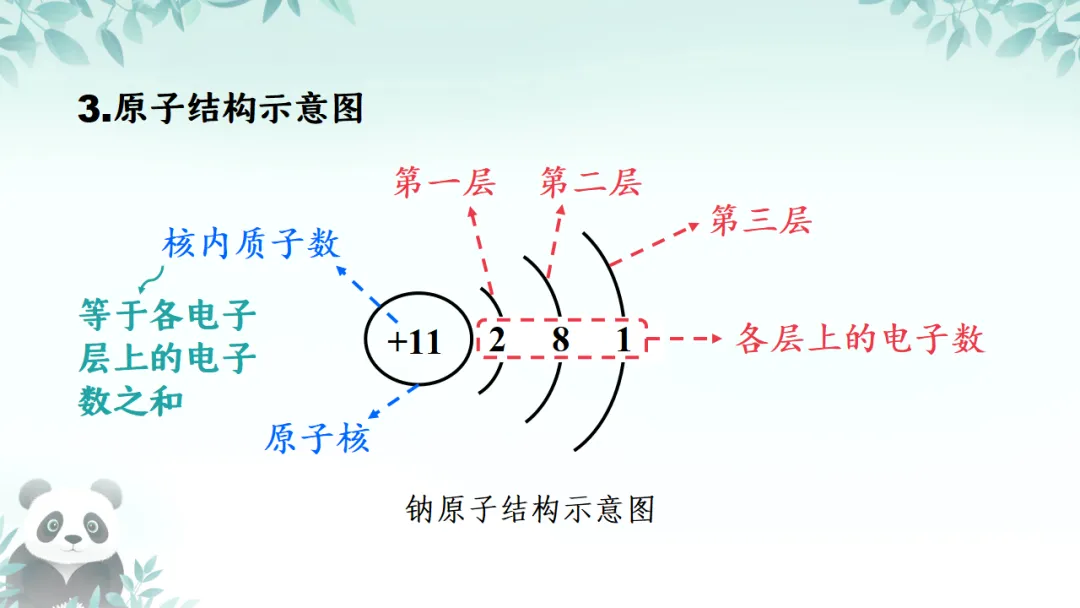 3.原子结构示意图

第一层 第二层

第三层

核内质子数

等于各电子层上的电子数之和

+11

2 8 1

各层上的电子数

原子核

钠原子结构示意图